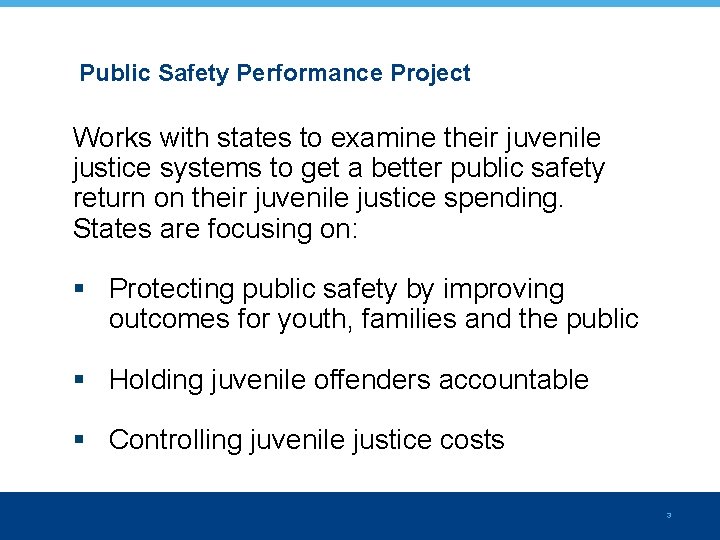 Public Safety Performance Project

Works with states to examine their juvenile justice systems to get a better public safety return on their juvenile justice spending. States are focusing on:

▪ Protecting public safety by improving outcomes for youth, families and the public

▪ Holding juvenile offenders accountable

▪ Controlling juvenile justice costs

3